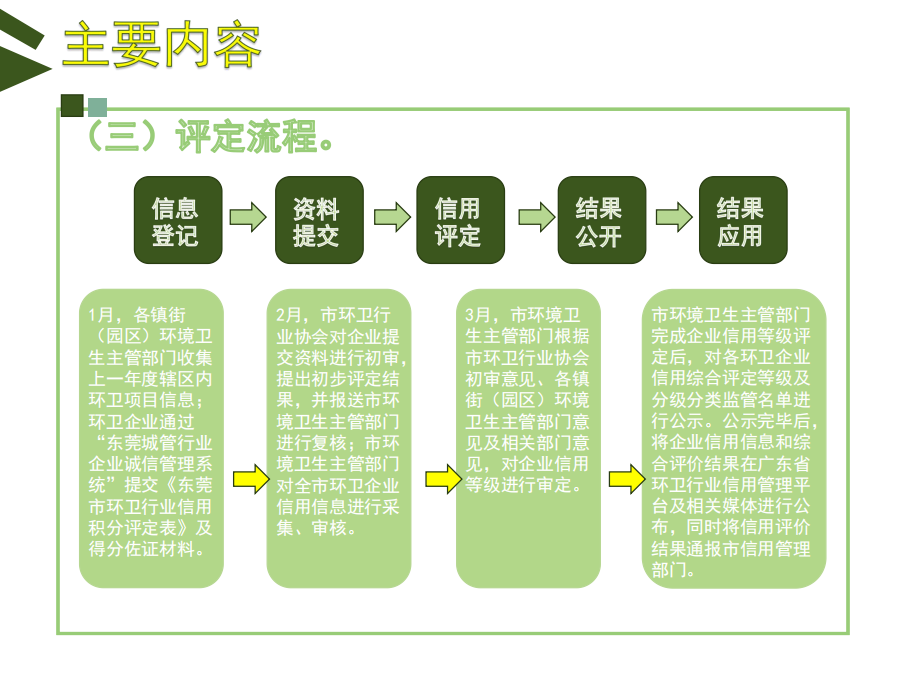 主要内容

（三）评定流程。

信息登记

资料提交

信用评定

结果公开

结果应用

1月，各镇街（园区）环境卫生主管部门收集上一年度辖区内环卫项目信息；环卫企业通过“东莞城管行业企业诚信管理系统”提交《东莞市环卫行业信用积分评定表》及得分佐证材料。

2月，市环卫行业协会对企业提交资料进行初审，提出初步评定结果，并报送市环境卫生主管部门进行复核；市环境卫生主管部门对全市环卫企业信用信息进行采集、审核。

3月，市环境卫生主管部门根据市环卫行业协会初审意见、各镇街（园区）环境卫生主管部门意见及相关部门意见，对企业信用等级进行审定。

市环境卫生主管部门完成企业信用等级评定后，对各环卫企业信用综合评定等级及分级分类监管名单进行公示。公示完毕后，将企业信用信息和综合评价结果在广东省环卫行业信用管理平台及相关媒体进行公布，同时将信用评价结果通报市信用管理部门。